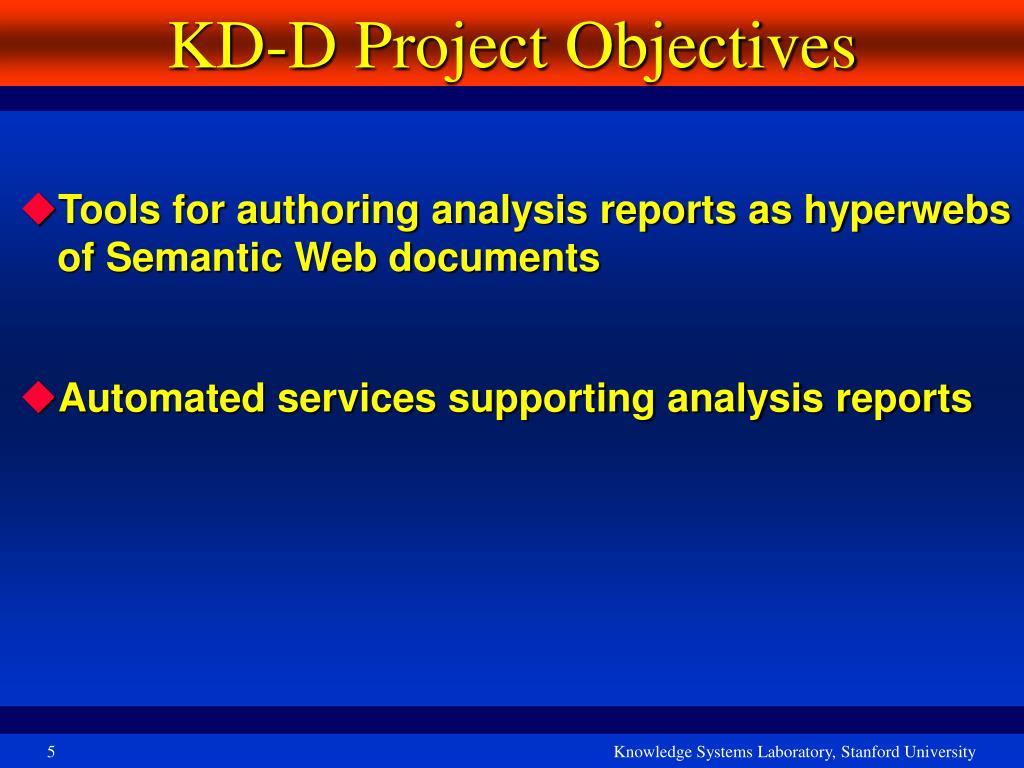 KD-D Project Objectives

◆Tools for authoring analysis reports as hyperwebs of Semantic Web documents

◆Automated services supporting analysis reports

5

Knowledge Systems Laboratory, Stanford University